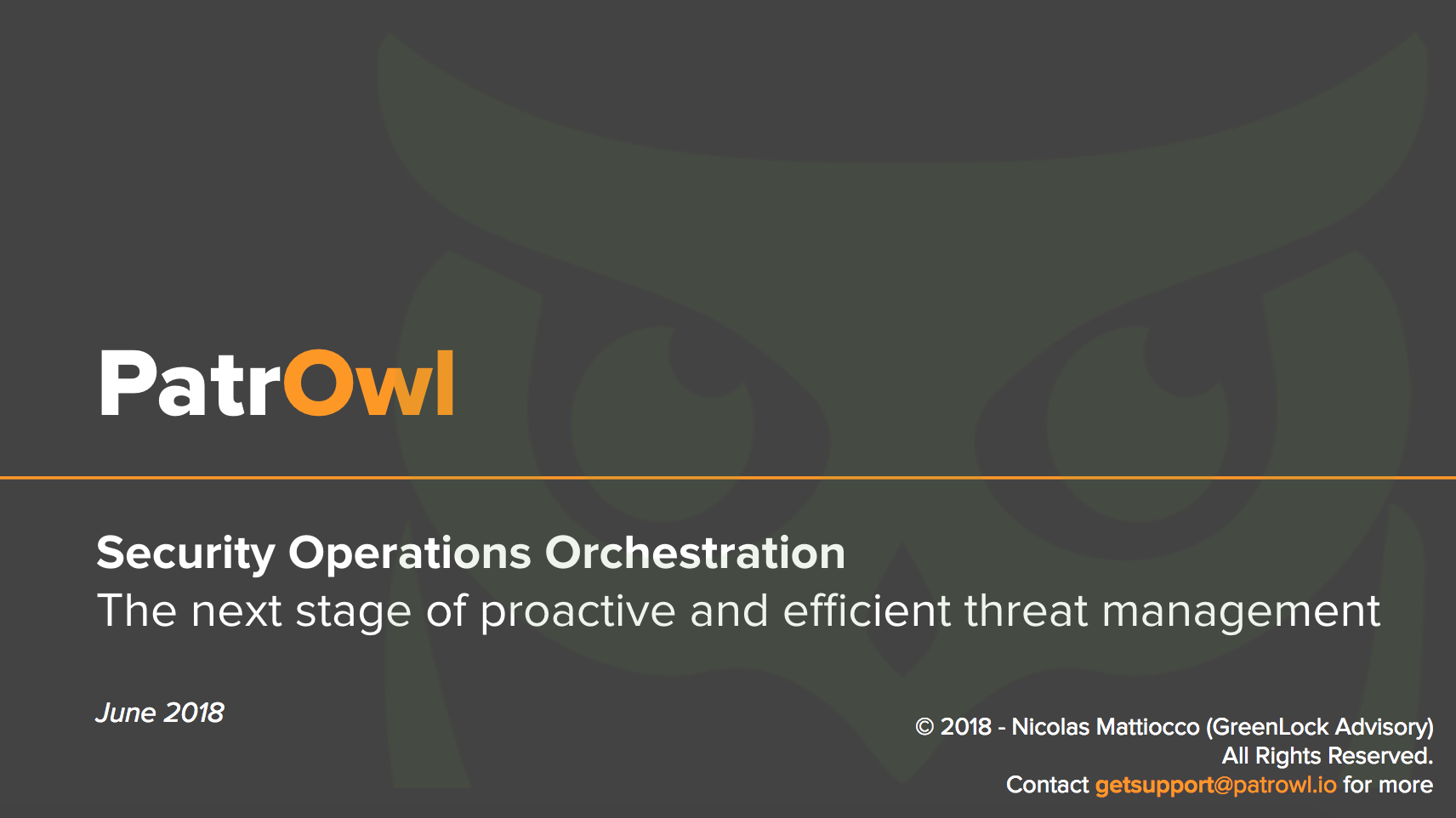 PatrOwl

Security Operations Orchestration
The next stage of proactive and efficient threat management

June 2018

© 2018 - Nicolas Mattiocco (GreenLock Advisory)
All Rights Reserved.
Contact getsupport@patrowl.io for more